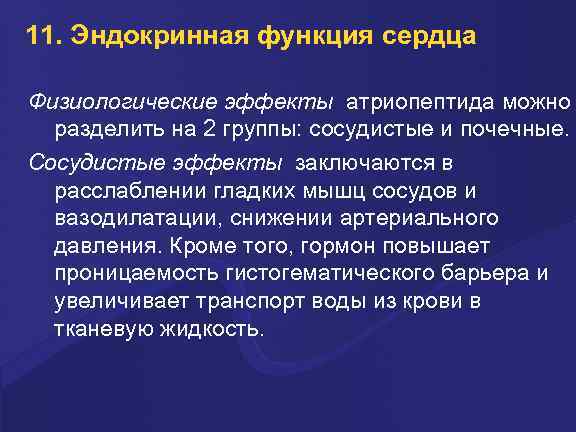 11. Эндокринная функция сердца

Физиологические эффекты атриопептида можно разделить на 2 группы: сосудистые и почечные.

Сосудистые эффекты заключаются в расслаблении гладких мышц сосудов и вазодилатации, снижении артериального давления. Кроме того, гормон повышает проницаемость гистогематического барьера и увеличивает транспорт воды из крови в тканевую жидкость.